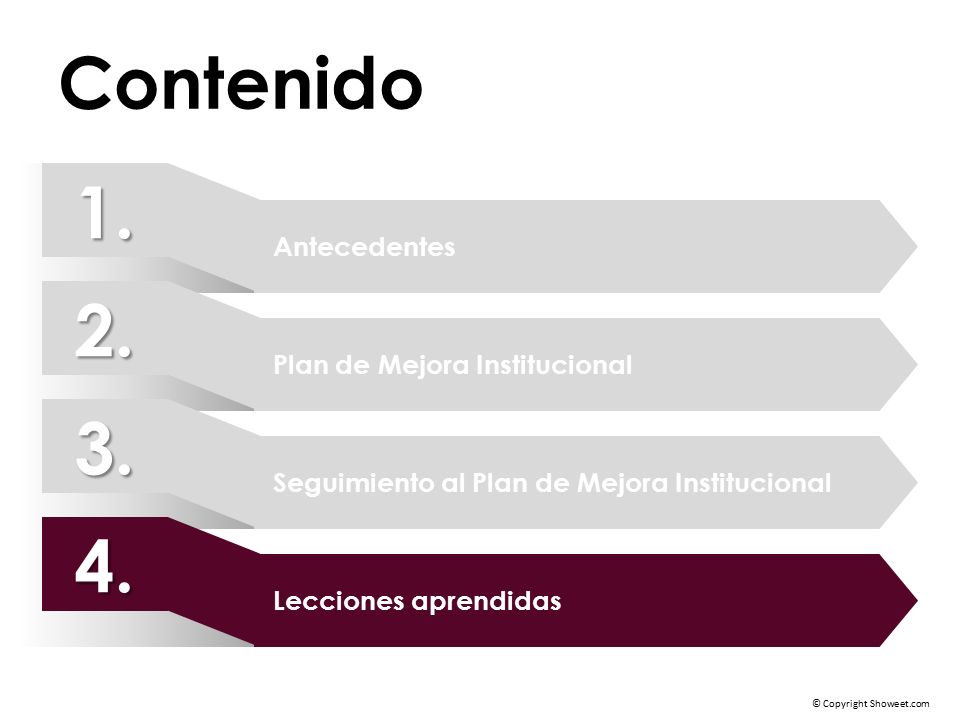 Contenido

1.
Antecedentes

2.
Plan de Mejora Institucional

3.
Seguimiento al Plan de Mejora Institucional

4.
Lecciones aprendidas

© Copyright Showeet.com